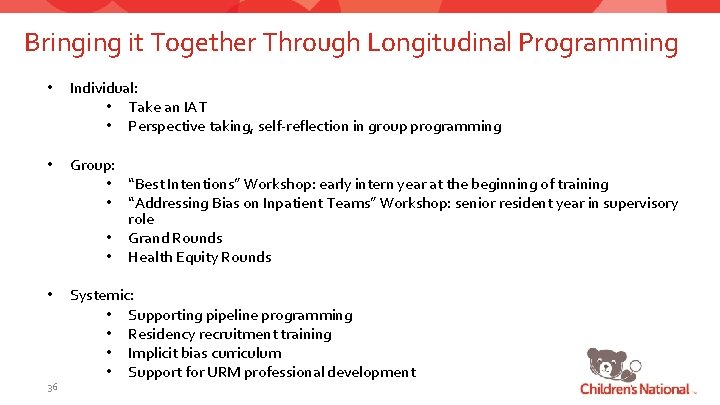 Bringing it Together Through Longitudinal Programming

• Individual:
  • Take an IAT
  • Perspective taking, self-reflection in group programming

• Group:
  • "Best Intentions" Workshop: early intern year at the beginning of training
  • "Addressing Bias on Inpatient Teams" Workshop: senior resident year in supervisory role
  • Grand Rounds
  • Health Equity Rounds

• Systemic:
  • Supporting pipeline programming
  • Residency recruitment training
  • Implicit bias curriculum
  • Support for URM professional development

36

Children's National